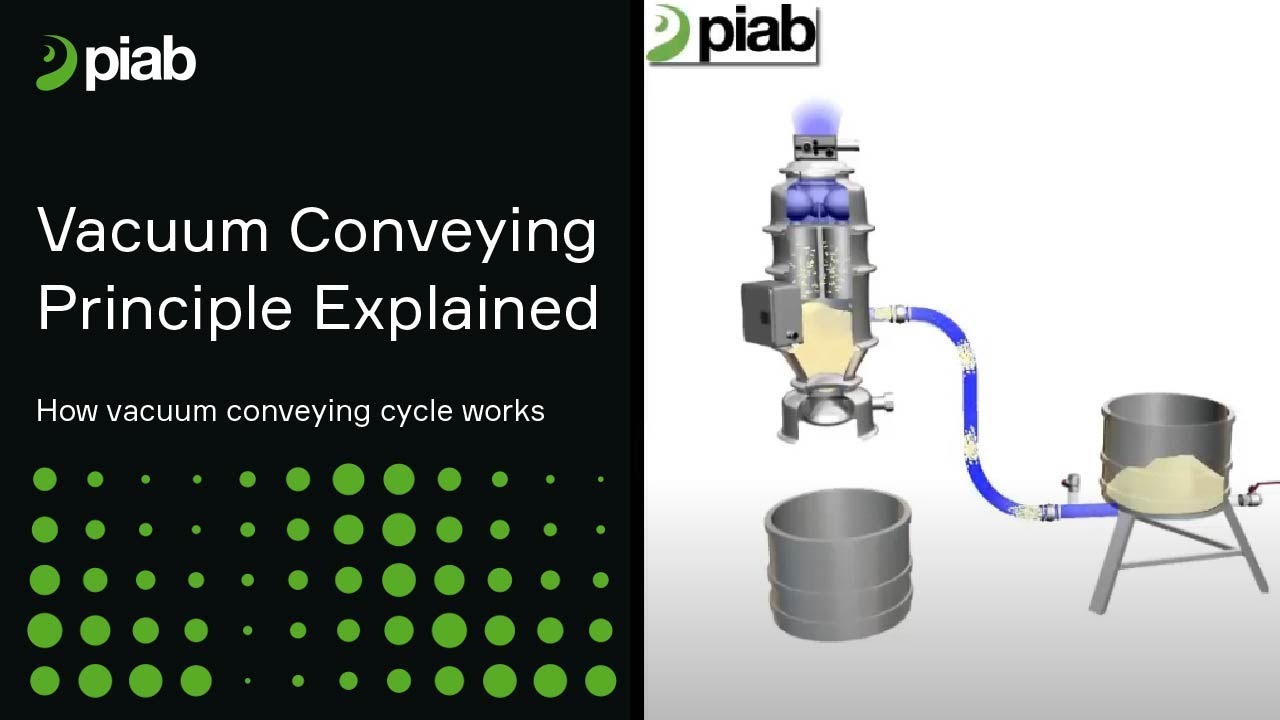 piab

Vacuum Conveying Principle Explained

How vacuum conveying cycle works

piab